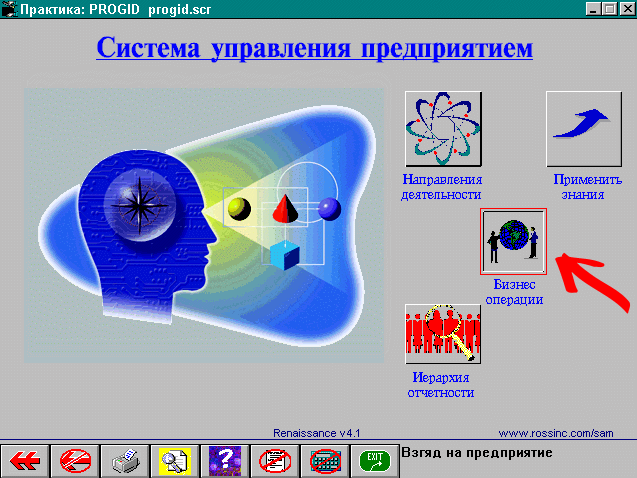 Практика: PROGID progid.scr

Система управления предприятием

Направления деятельности

Применить знания

Бизнес операции

Иерархия отчетности

Renaissance v4.1

www.rossinc.com/sam

EXIT

Взгяд на предприятие